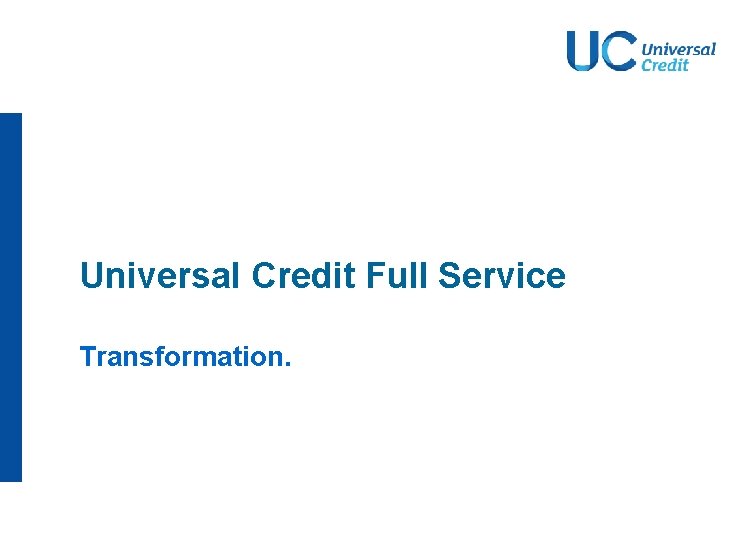 UC Universal Credit

Universal Credit Full Service

Transformation.